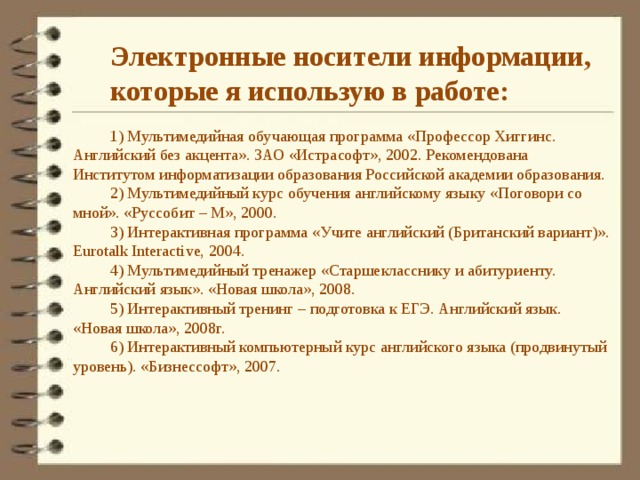 Электронные носители информации, которые я использую в работе:

1) Мультимедийная обучающая программа «Профессор Хиггинс. Английский без акцента». ЗАО «Истрасофт», 2002. Рекомендована Институтом информатизации образования Российской академии образования.

2) Мультимедийный курс обучения английскому языку «Поговори со мной». «Руссобит – М», 2000.

3) Интерактивная программа «Учите английский (Британский вариант)». Eurotalk Interactive, 2004.

4) Мультимедийный тренажер «Старшекласснику и абитуриенту. Английский язык». «Новая школа», 2008.

5) Интерактивный тренинг – подготовка к ЕГЭ. Английский язык. «Новая школа», 2008г.

6) Интерактивный компьютерный курс английского языка (продвинутый уровень). «Бизнессофт», 2007.